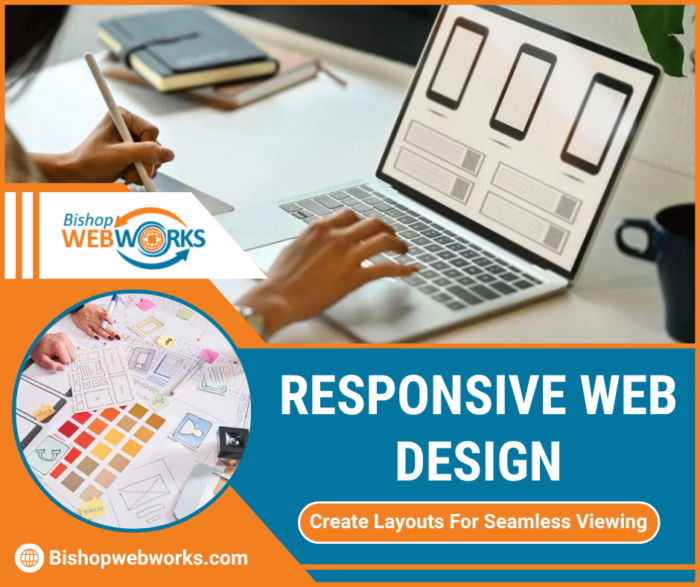 Bishop
WEBWORKS

RESPONSIVE WEB DESIGN

Create Layouts For Seamless Viewing

Bishopwebworks.com